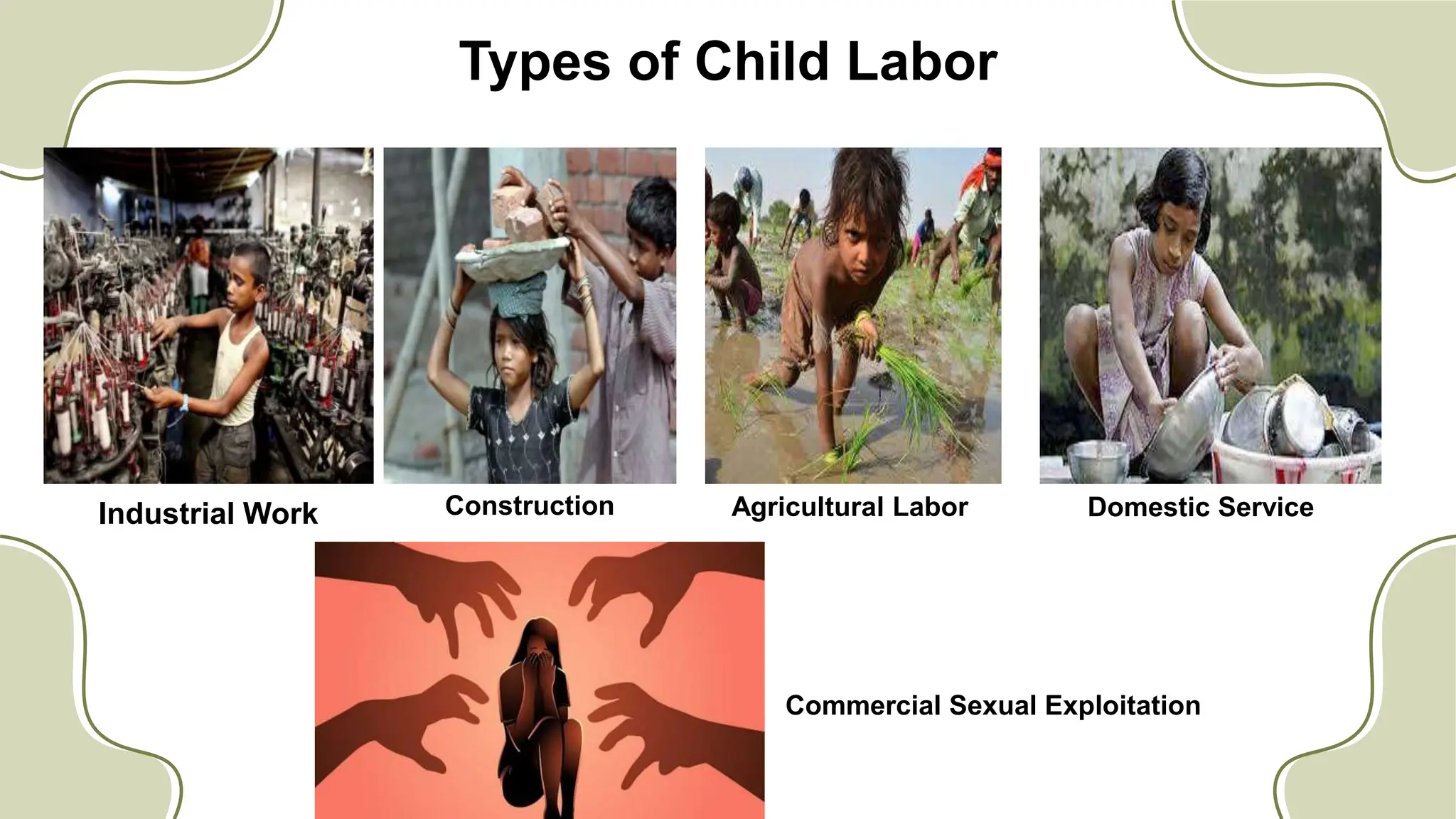 Types of Child Labor

Industrial Work

Construction

Agricultural Labor

Domestic Service

Commercial Sexual Exploitation